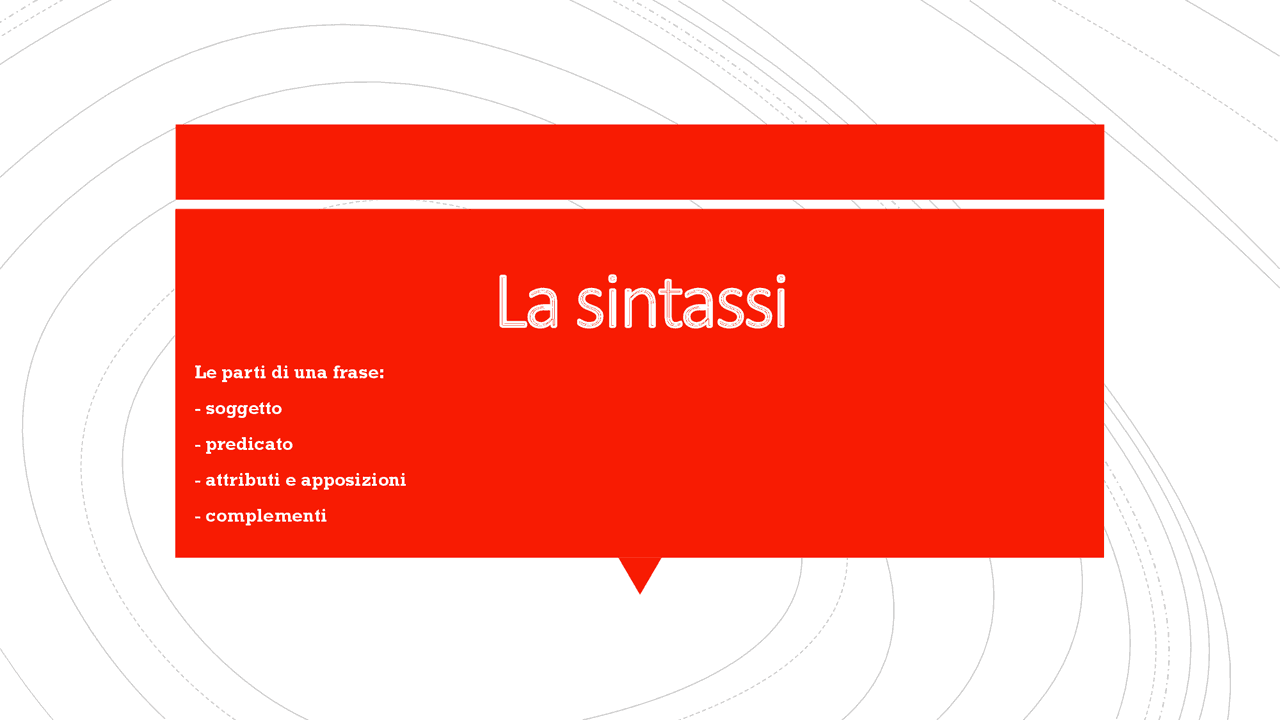 La sintassi

Le parti di una frase:

- soggetto

- predicato

- attributi e apposizioni

- complementi